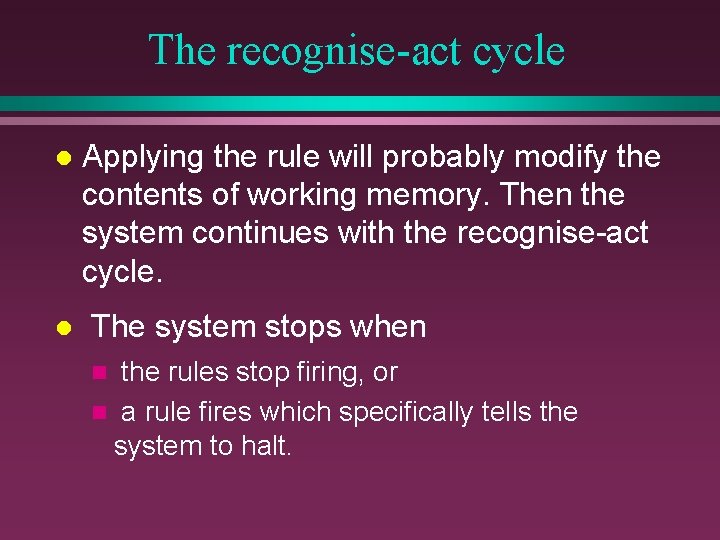 The recognise-act cycle

Applying the rule will probably modify the contents of working memory. Then the system continues with the recognise-act cycle.

The system stops when

the rules stop firing, or

a rule fires which specifically tells the system to halt.